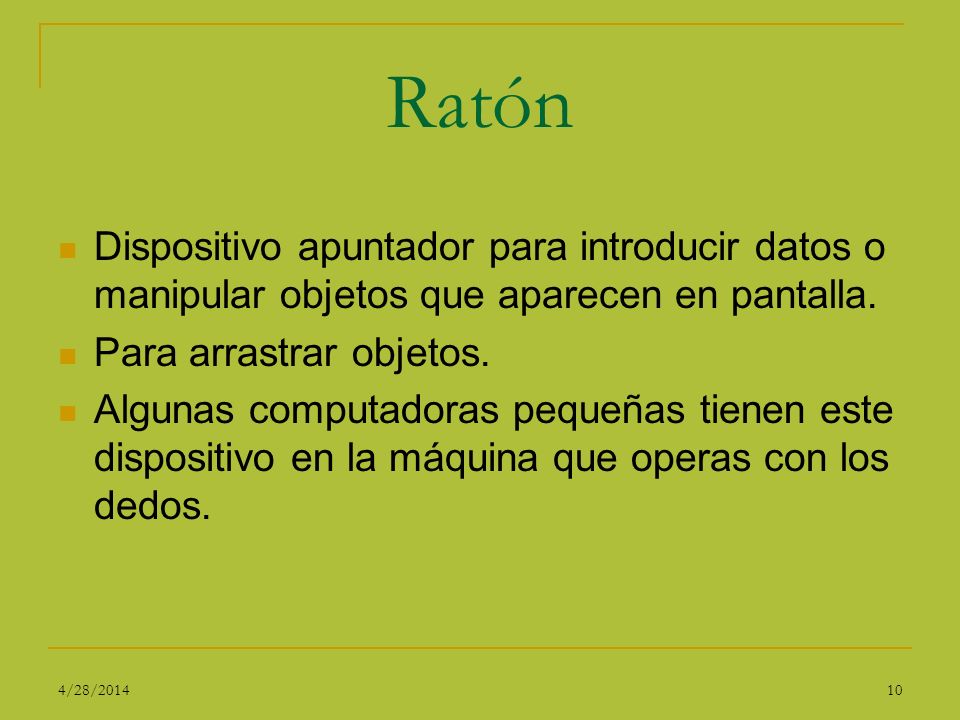 Ratón

Dispositivo apuntador para introducir datos o manipular objetos que aparecen en pantalla.

Para arrastrar objetos.

Algunas computadoras pequeñas tienen este dispositivo en la máquina que operas con los dedos.

4/28/2014

10